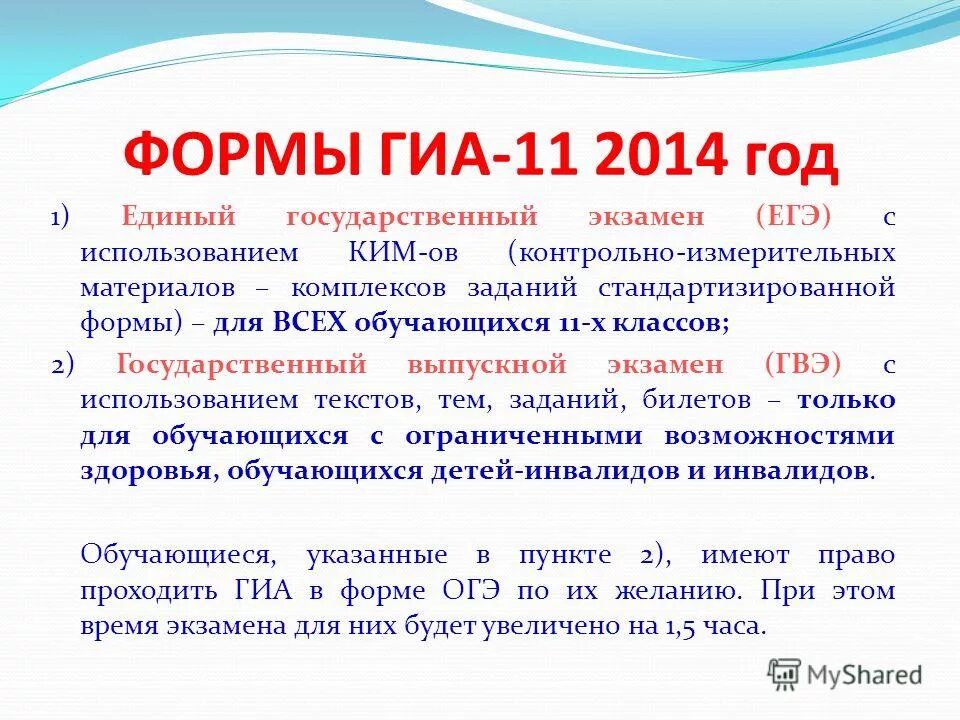 ФОРМЫ ГИА-11 2014 год

1) Единый государственный экзамен (ЕГЭ) с использованием КИМ-ов (контрольно-измерительных материалов – комплексов заданий стандартизированной формы) – для ВСЕХ обучающихся 11-х классов;

2) Государственный выпускной экзамен (ГВЭ) с использованием текстов, тем, заданий, билетов – только для обучающихся с ограниченными возможностями здоровья, обучающихся детей-инвалидов и инвалидов.

Обучающиеся, указанные в пункте 2), имеют право проходить ГИА в форме ОГЭ по их желанию. При этом время экзамена для них будет увеличено на 1,5 часа.

MyShared